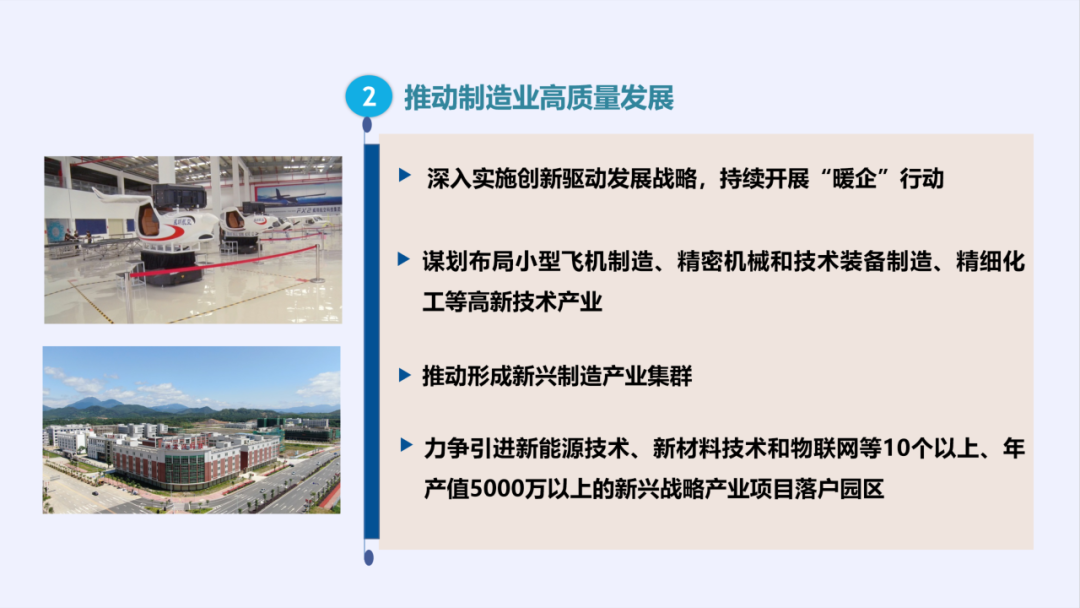 2 推动制造业高质量发展

深入实施创新驱动发展战略，持续开展“暖企”行动

谋划布局小型飞机制造、精密机械和技术装备制造、精细化工等高新技术产业

推动形成新兴制造产业集群

力争引进新能源技术、新材料技术和物联网等10个以上、年产值5000万以上的新兴战略产业项目落户园区